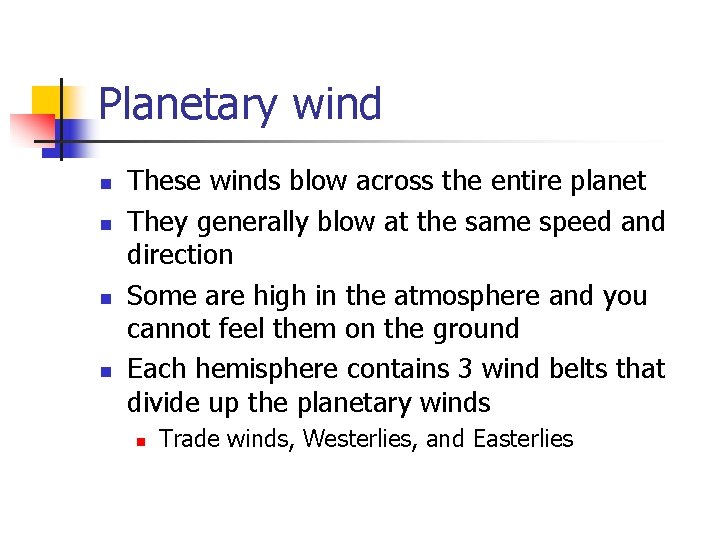 Planetary wind

- These winds blow across the entire planet
- They generally blow at the same speed and direction
- Some are high in the atmosphere and you cannot feel them on the ground
- Each hemisphere contains 3 wind belts that divide up the planetary winds
    - Trade winds, Westerlies, and Easterlies